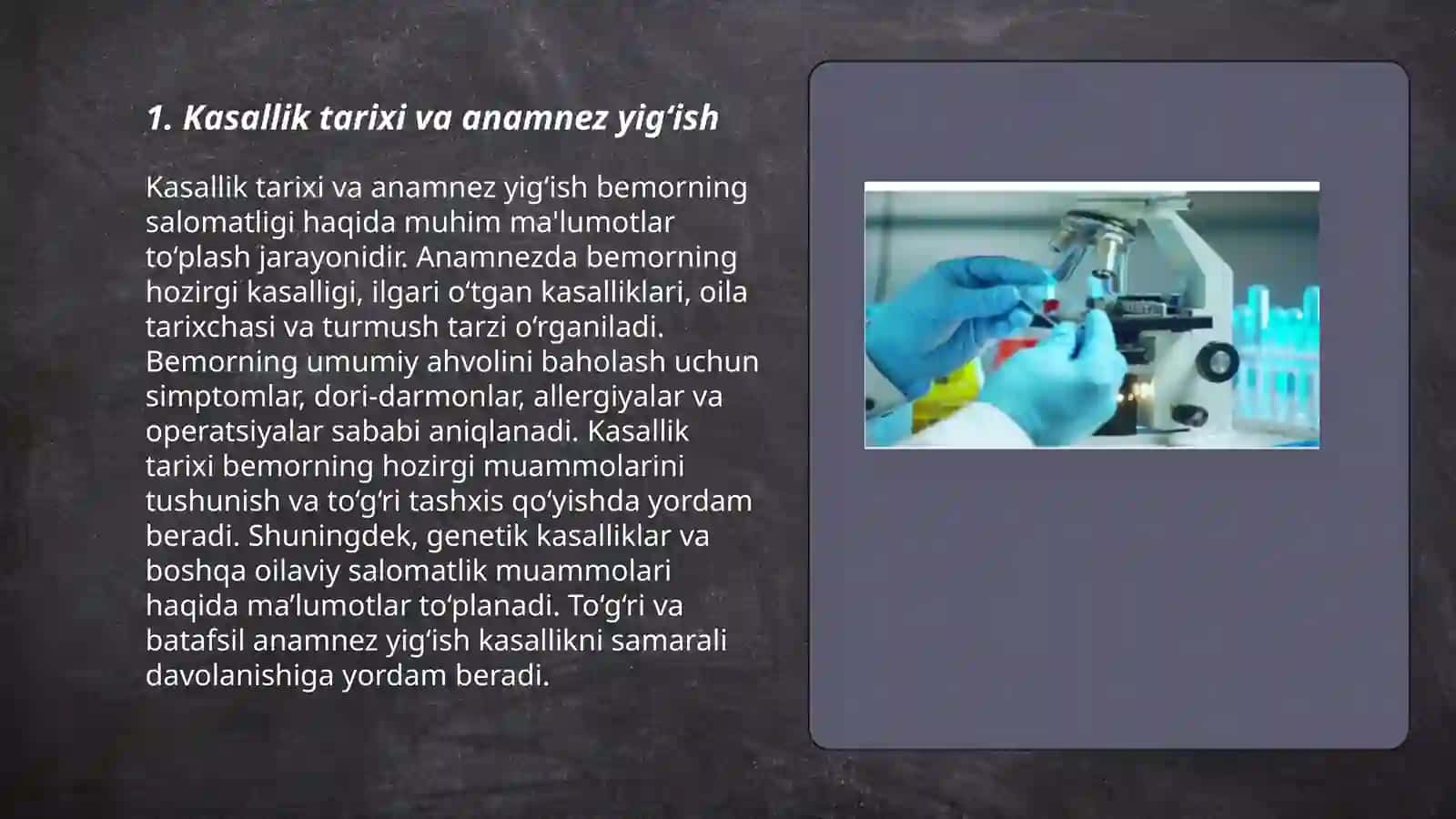 1. Kasallik tarixi va anamnez yig‘ish

Kasallik tarixi va anamnez yig‘ish bemorning salomatligi haqida muhim ma'lumotlar to‘plash jarayonidir. Anamnezda bemorning hozirgi kasalligi, ilgari o‘tgan kasalliklari, oila tarixchasi va turmush tarzi o‘rganiladi. Bemorning umumiy ahvolini baholash uchun simptomlar, dori-darmonlar, allergiyalar va operatsiyalar sababi aniqlanadi. Kasallik tarixi bemorning hozirgi muammolarini tushunish va to‘g‘ri tashxis qo‘yishda yordam beradi. Shuningdek, genetik kasalliklar va boshqa oilaviy salomatlik muammolari haqida ma’lumotlar to‘planadi. To‘g‘ri va batafsil anamnez yig‘ish kasallikni samarali davolanishiga yordam beradi.